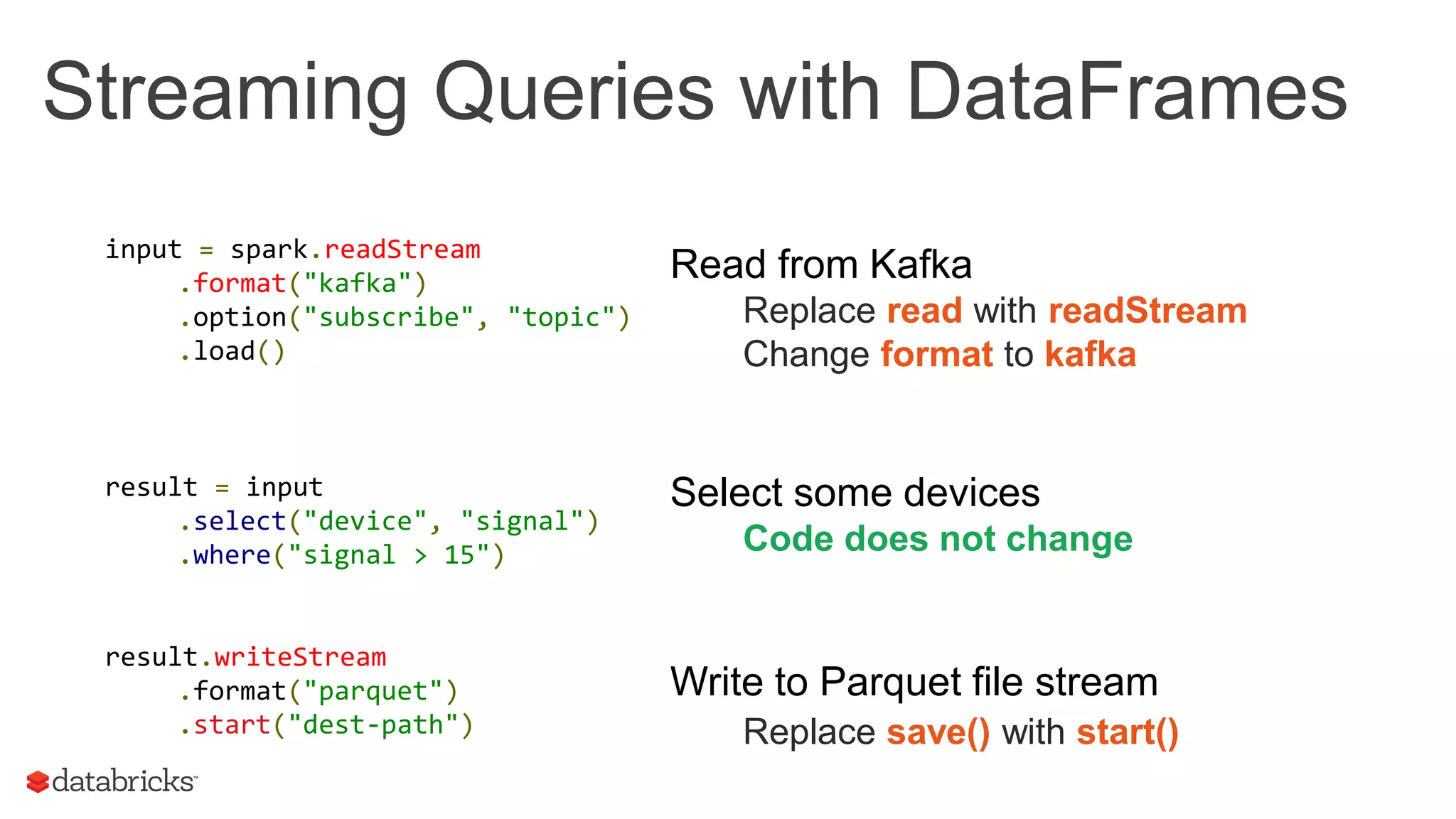 Streaming Queries with DataFrames

input = spark.readStream
    .format("kafka")
    .option("subscribe", "topic")
    .load()

Read from Kafka
Replace read with readStream
Change format to kafka

result = input
    .select("device", "signal")
    .where("signal > 15")

Select some devices
Code does not change

result.writeStream
    .format("parquet")
    .start("dest-path")

Write to Parquet file stream
Replace save() with start()

databricks